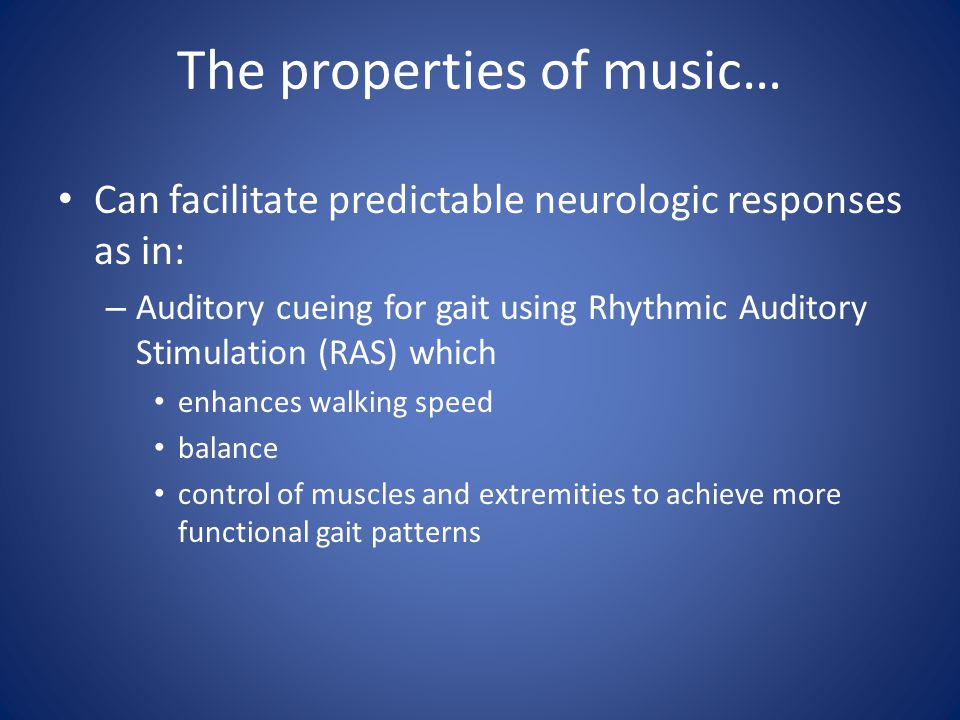 The properties of music…

• Can facilitate predictable neurologic responses as in:

– Auditory cueing for gait using Rhythmic Auditory Stimulation (RAS) which

• enhances walking speed

• balance

• control of muscles and extremities to achieve more functional gait patterns